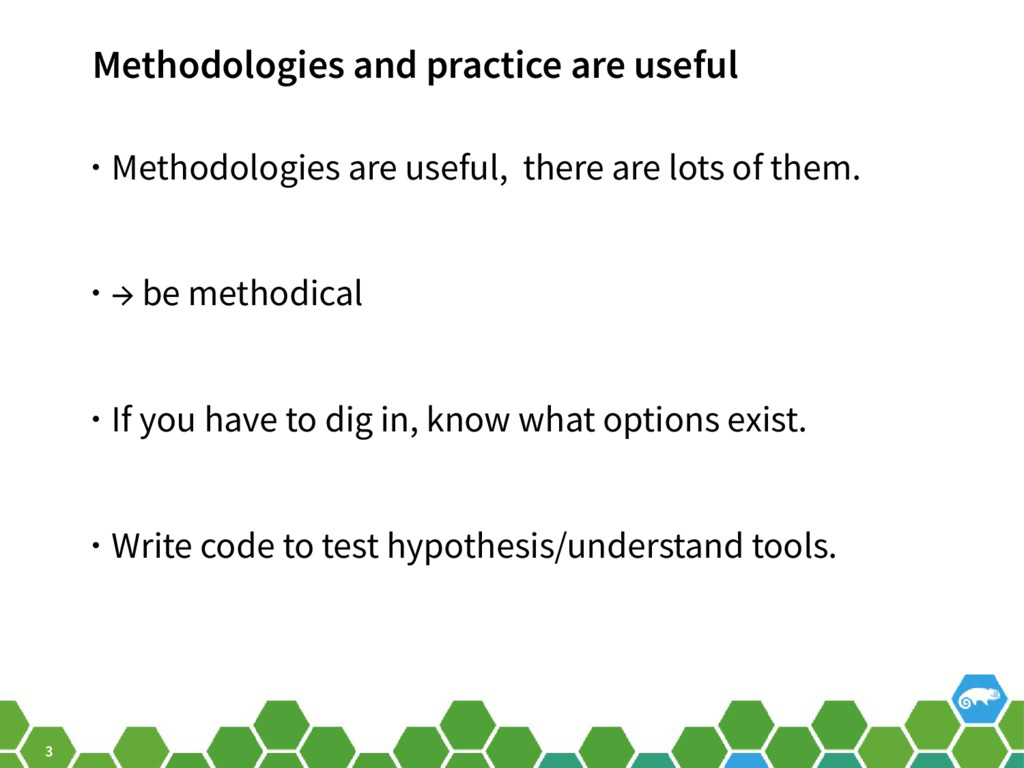 Methodologies and practice are useful

• Methodologies are useful, there are lots of them.

• → be methodical

• If you have to dig in, know what options exist.

• Write code to test hypothesis/understand tools.

3